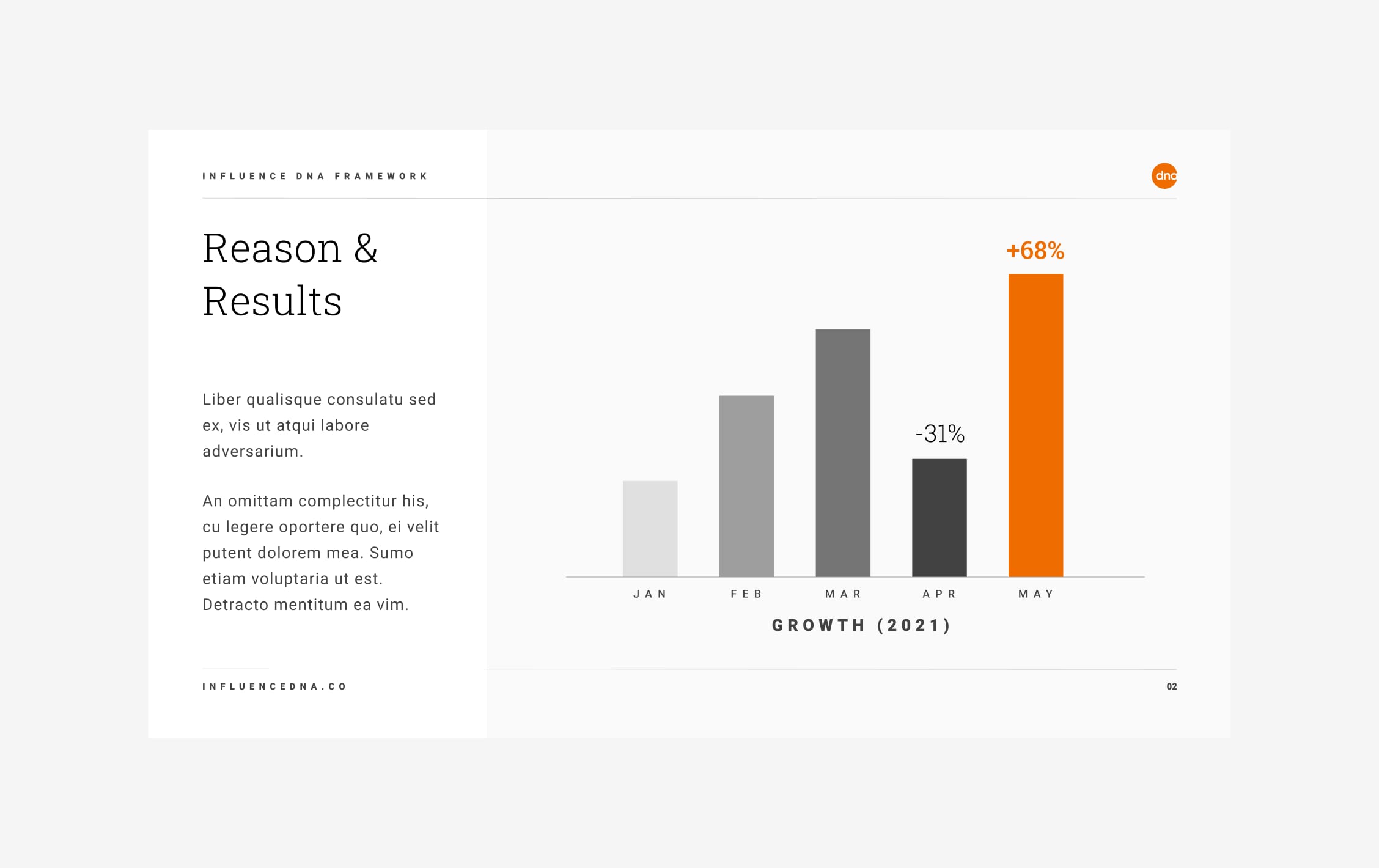 INFLUENCE DNA FRAMEWORK

dna

Reason & Results

Liber qualisque consulatu sed ex, vis ut atqui labore adversarium.

An omittam complectitur his, cu legere oportere quo, ei velit putent dolorem mea. Sumo etiam voluptaria ut est. Detracto mentitum ea vim.

+68%

-31%

JAN FEB MAR APR MAY

GROWTH (2021)

INFLUENCEDNA.CO

02